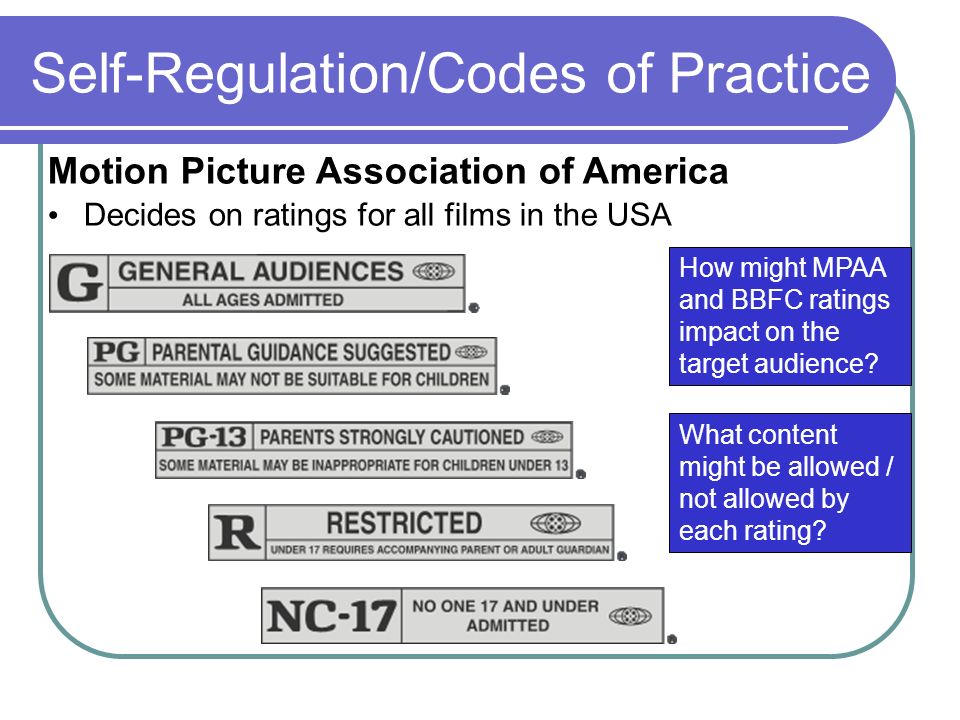 Self-Regulation/Codes of Practice

Motion Picture Association of America

• Decides on ratings for all films in the USA

G GENERAL AUDIENCES
ALL AGES ADMITTED

PG PARENTAL GUIDANCE SUGGESTED
SOME MATERIAL MAY NOT BE SUITABLE FOR CHILDREN

PG-13 PARENTS STRONGLY CAUTIONED
SOME MATERIAL MAY BE INAPPROPRIATE FOR CHILDREN UNDER 13

R RESTRICTED
UNDER 17 REQUIRES ACCOMPANYING PARENT OR ADULT GUARDIAN

NC-17 NO ONE 17 AND UNDER ADMITTED

How might MPAA and BBFC ratings impact on the target audience?

What content might be allowed / not allowed by each rating?